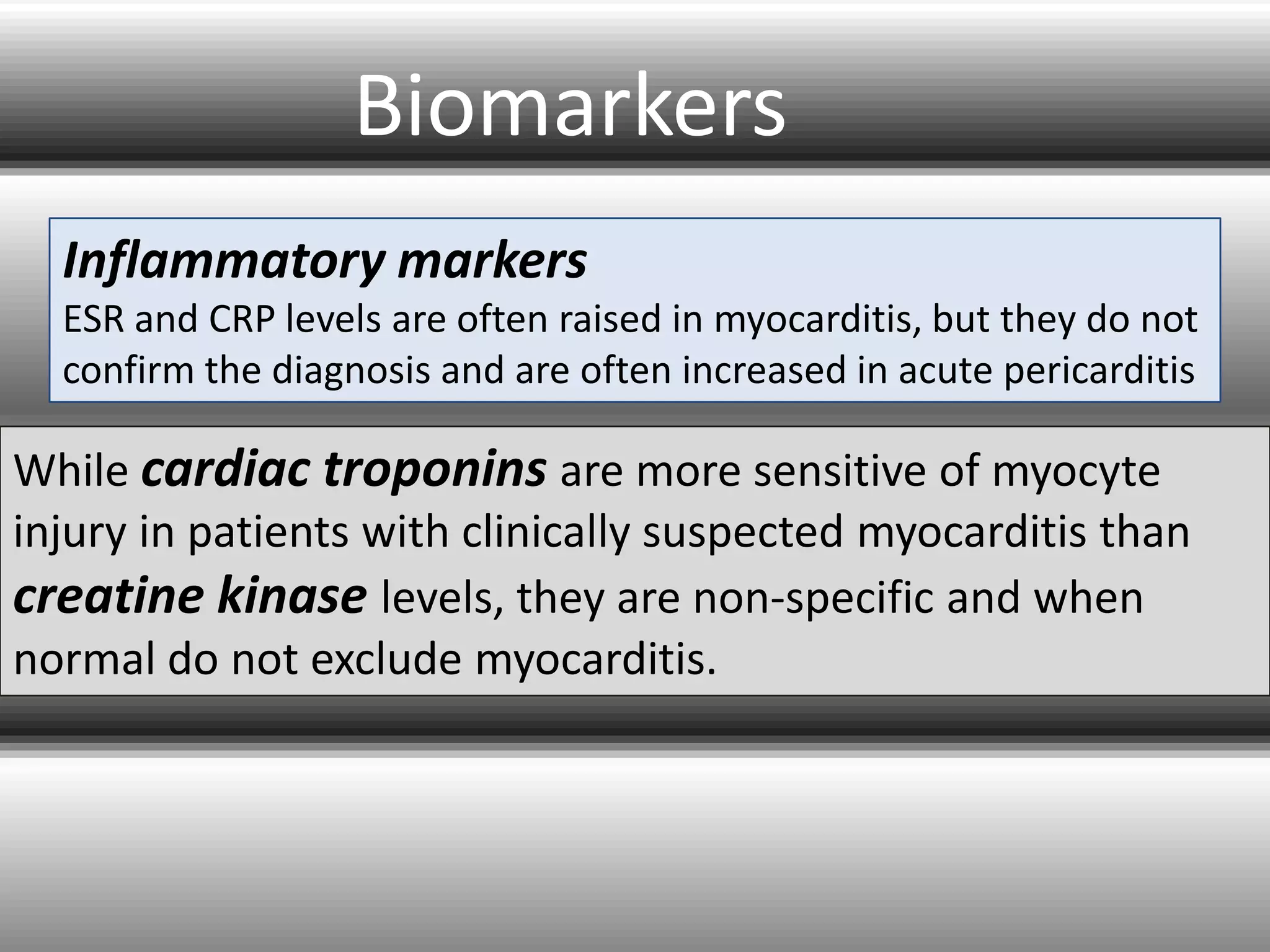 Biomarkers

Inflammatory markers
ESR and CRP levels are often raised in myocarditis, but they do not confirm the diagnosis and are often increased in acute pericarditis

While cardiac troponins are more sensitive of myocyte injury in patients with clinically suspected myocarditis than creatine kinase levels, they are non-specific and when normal do not exclude myocarditis.